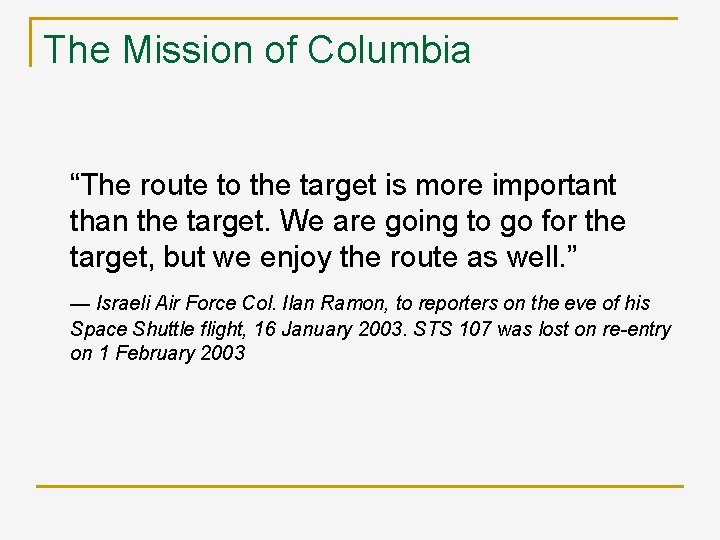 The Mission of Columbia

“The route to the target is more important than the target. We are going to go for the target, but we enjoy the route as well.”

— Israeli Air Force Col. Ilan Ramon, to reporters on the eve of his Space Shuttle flight, 16 January 2003. STS 107 was lost on re-entry on 1 February 2003